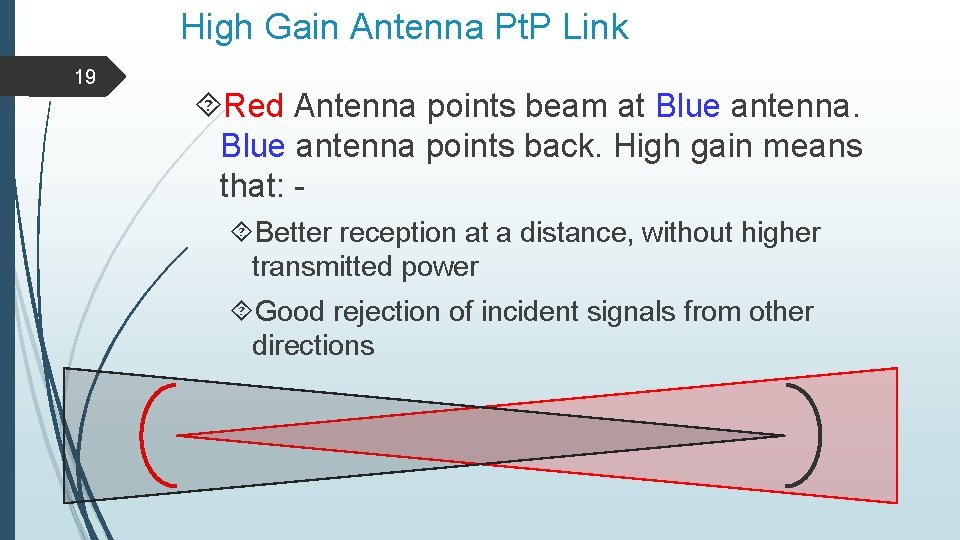 High Gain Antenna PtP Link

19

Red Antenna points beam at Blue antenna. Blue antenna points back. High gain means that: -

Better reception at a distance, without higher transmitted power

Good rejection of incident signals from other directions